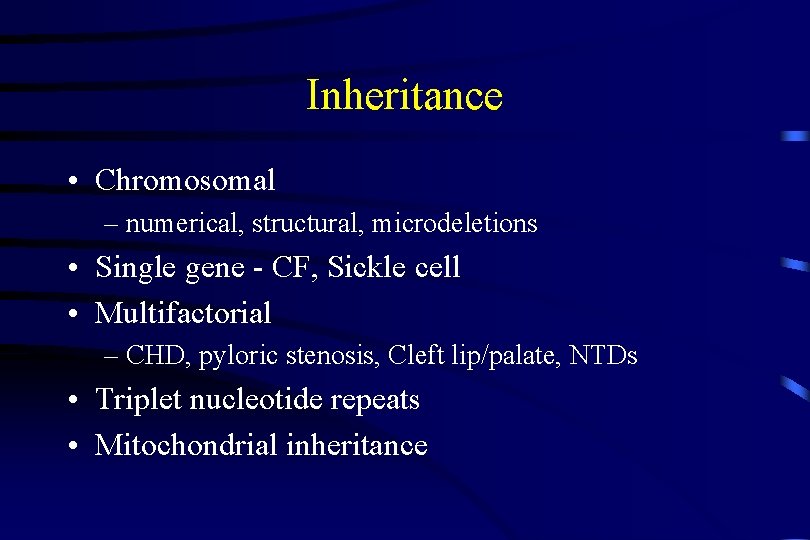 Inheritance

• Chromosomal
– numerical, structural, microdeletions
• Single gene - CF, Sickle cell
• Multifactorial
– CHD, pyloric stenosis, Cleft lip/palate, NTDs
• Triplet nucleotide repeats
• Mitochondrial inheritance